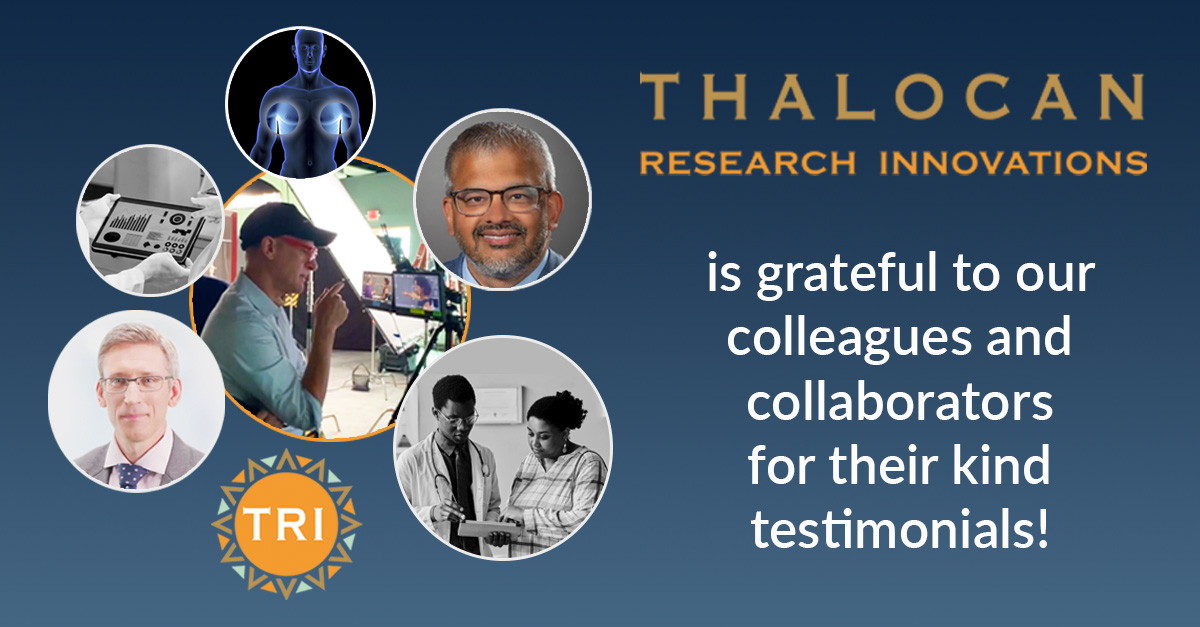 THALOCAN
RESEARCH INNOVATIONS

is grateful to our colleagues and collaborators for their kind testimonials!

TRI